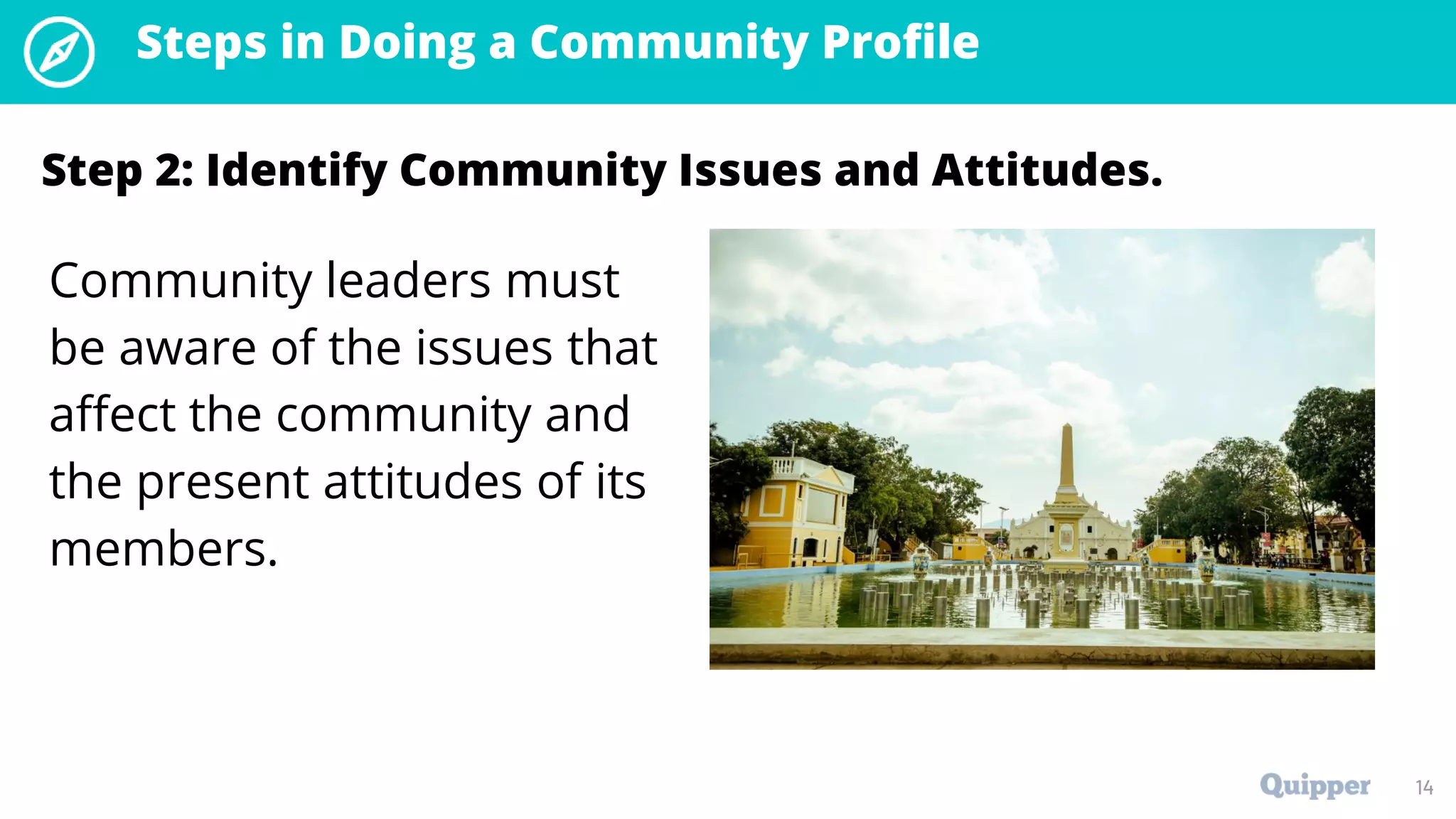 Steps in Doing a Community Profile

Step 2: Identify Community Issues and Attitudes.

Community leaders must be aware of the issues that affect the community and the present attitudes of its members.

Quipper 14